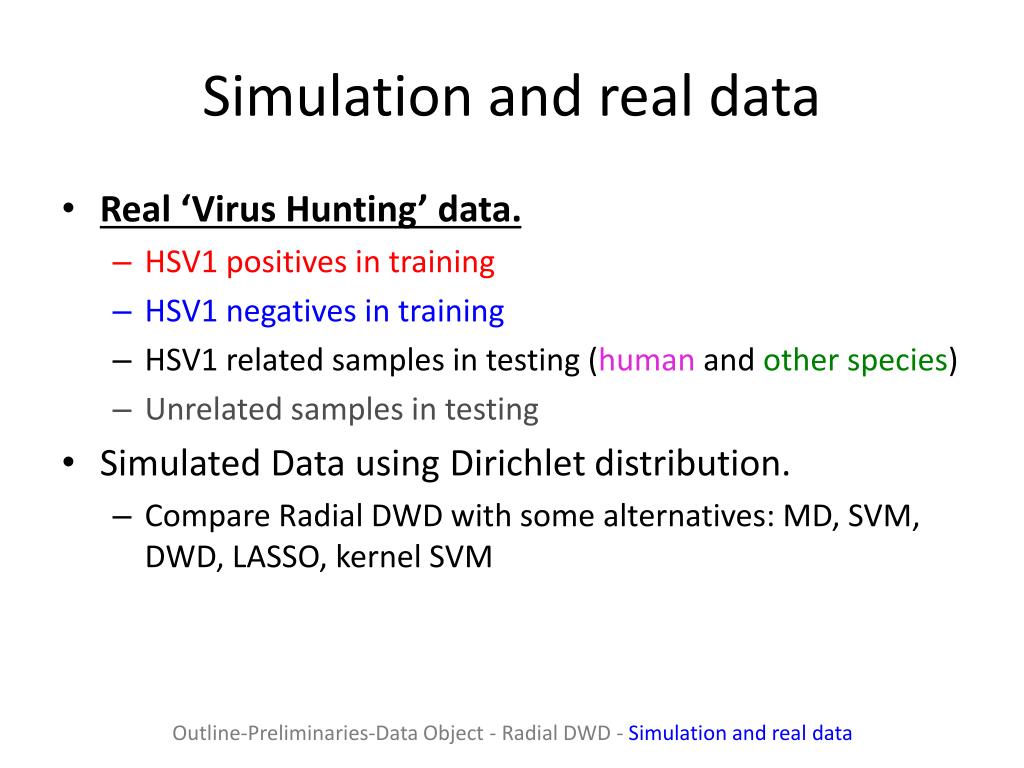 Simulation and real data

• Real ‘Virus Hunting’ data.
– HSV1 positives in training
– HSV1 negatives in training
– HSV1 related samples in testing (human and other species)
– Unrelated samples in testing

• Simulated Data using Dirichlet distribution.
– Compare Radial DWD with some alternatives: MD, SVM, DWD, LASSO, kernel SVM

Outline-Preliminaries-Data Object - Radial DWD - Simulation and real data